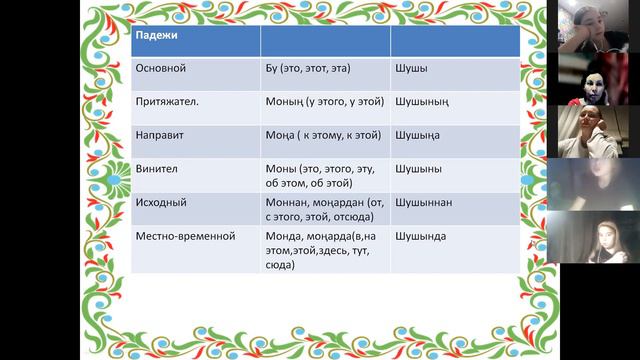 | Падежи | | |
|---|---|---|
| Основной | Бу (это, этот, эта) | Шушы |
| Притяжател. | Моның (у этого, у этой) | Шушының |
| Направит | Моңа ( к этому, к этой) | Шушыңа |
| Винител | Моны (это, этого, эту, об этом, об этой) | Шушыны |
| Исходный | Моннан, моңардан (от, с этого, этой, отсюда) | Шушыннан |
| Местно-временной | Монда, моңарда(в,на этом,этой,здесь, тут, сюда) | Шушында |